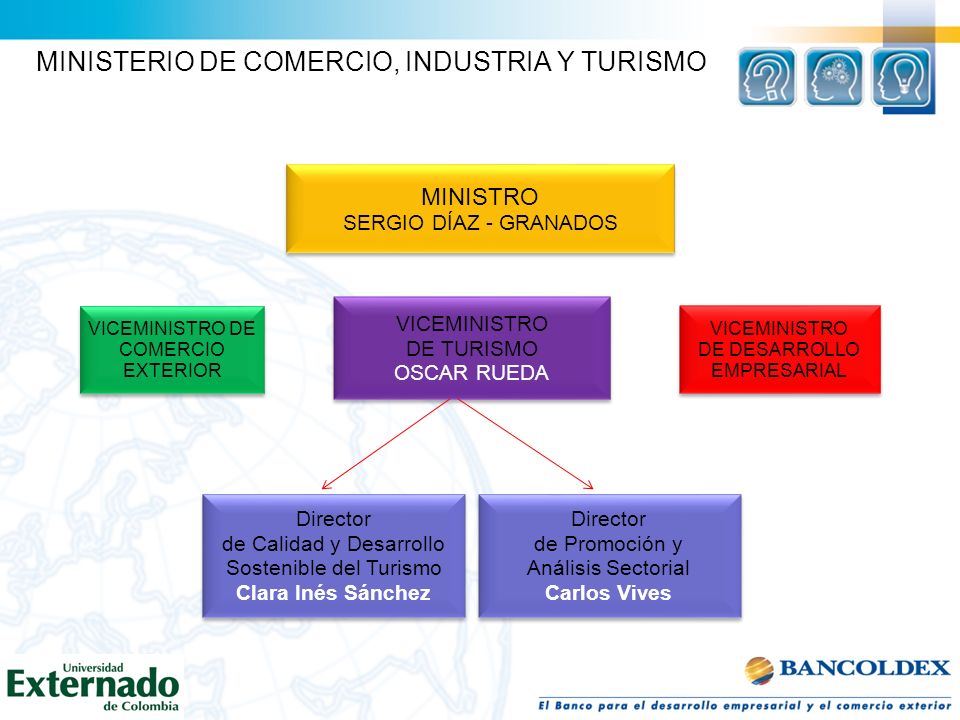 MINISTERIO DE COMERCIO, INDUSTRIA Y TURISMO

MINISTRO
SERGIO DÍAZ - GRANADOS

VICEMINISTRO DE COMERCIO EXTERIOR

VICEMINISTRO DE TURISMO
OSCAR RUEDA

VICEMINISTRO DE DESARROLLO EMPRESARIAL

Director de Calidad y Desarrollo Sostenible del Turismo
Clara Inés Sánchez

Director de Promoción y Análisis Sectorial
Carlos Vives

Universidad Externado de Colombia

BANCOLDEX
El Banco para el desarrollo empresarial y el comercio exterior